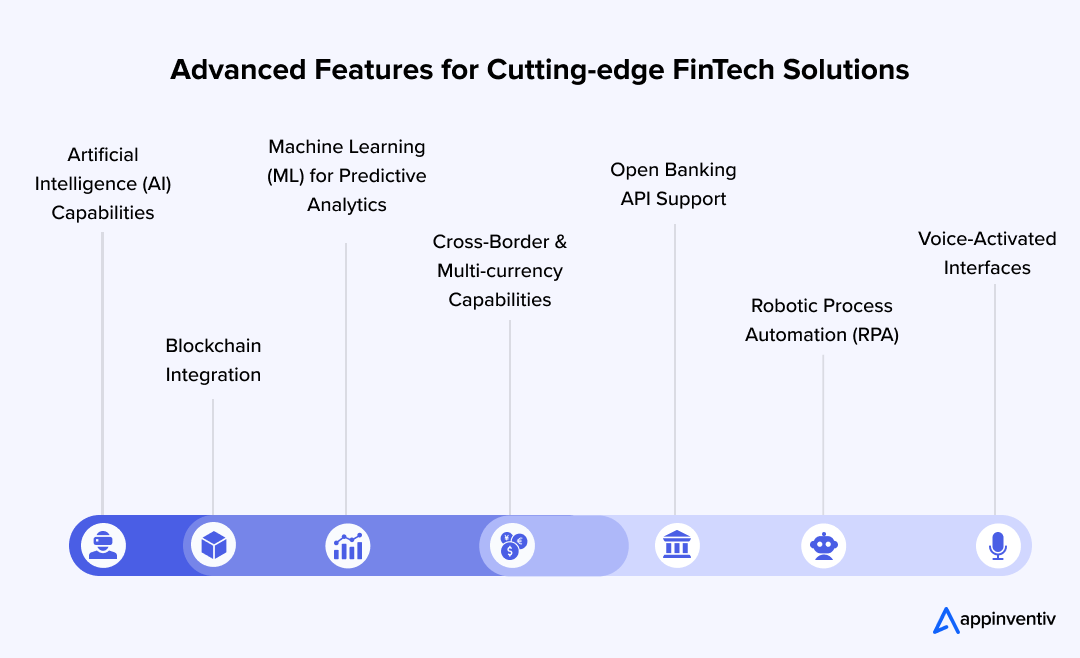 Advanced Features for Cutting-edge FinTech Solutions

Artificial Intelligence (AI) Capabilities

Blockchain Integration

Machine Learning (ML) for Predictive Analytics

Cross-Border & Multi-currency Capabilities

Open Banking API Support

Robotic Process Automation (RPA)

Voice-Activated Interfaces

appinventiv